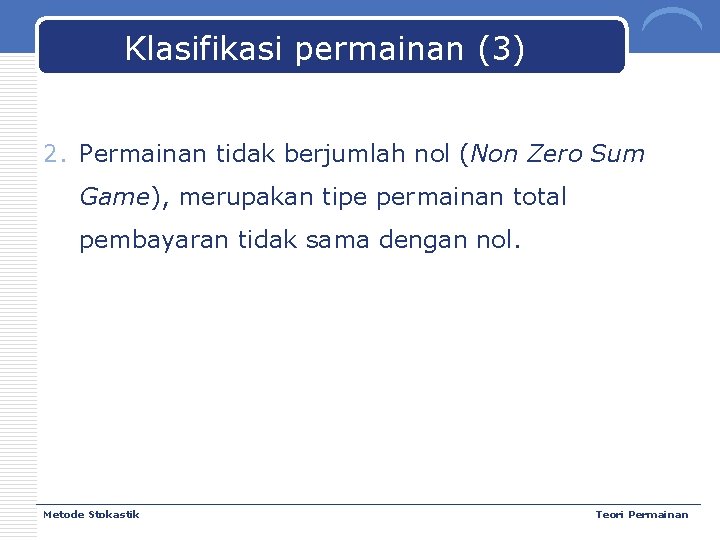 Klasifikasi permainan (3)

2. Permainan tidak berjumlah nol (Non Zero Sum Game), merupakan tipe permainan total pembayaran tidak sama dengan nol.

Metode Stokastik

Teori Permainan